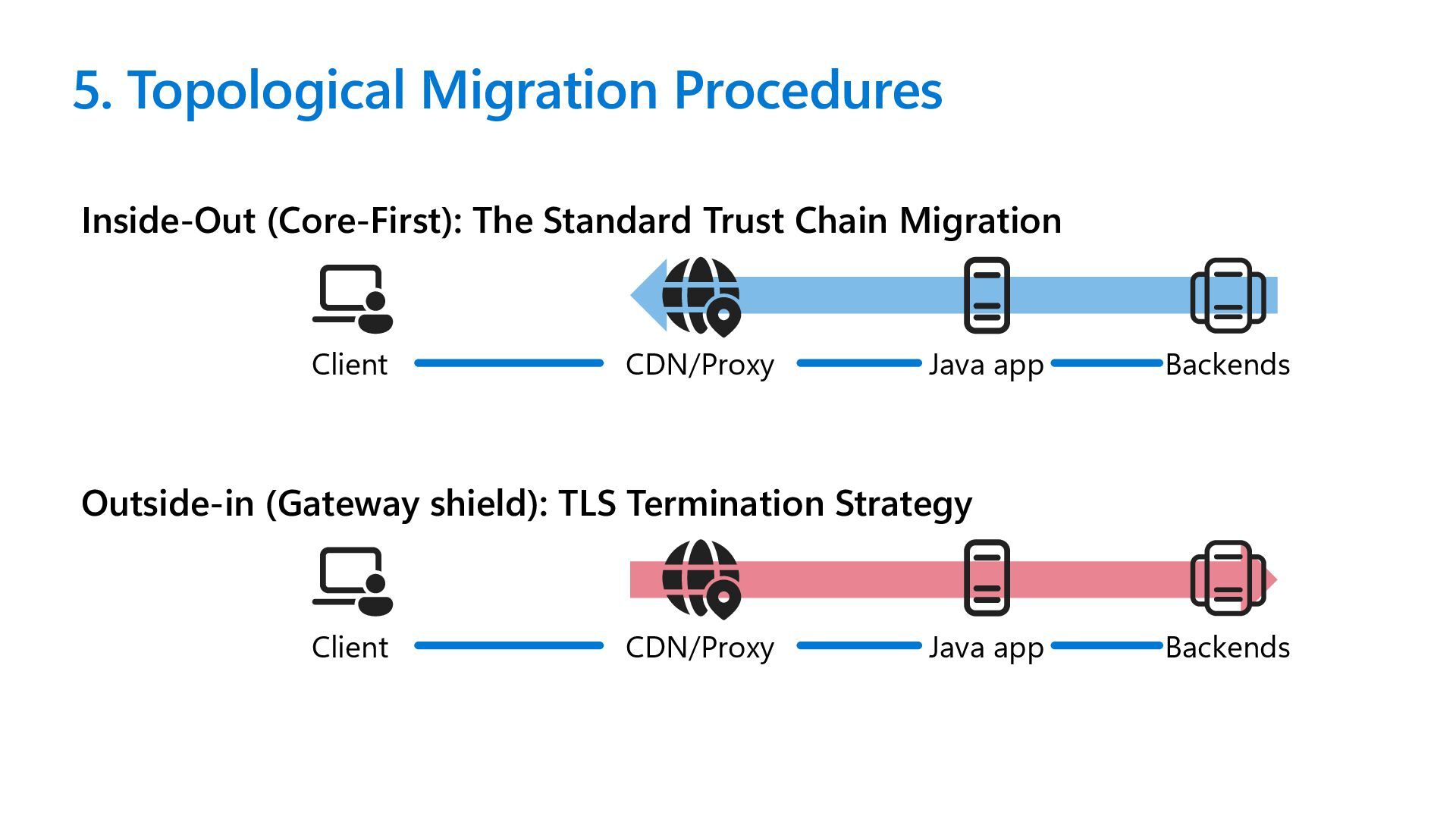 5. Topological Migration Procedures

Inside-Out (Core-First): The Standard Trust Chain Migration

Client CDN/Proxy Java app Backends

Outside-in (Gateway shield): TLS Termination Strategy

Client CDN/Proxy Java app Backends